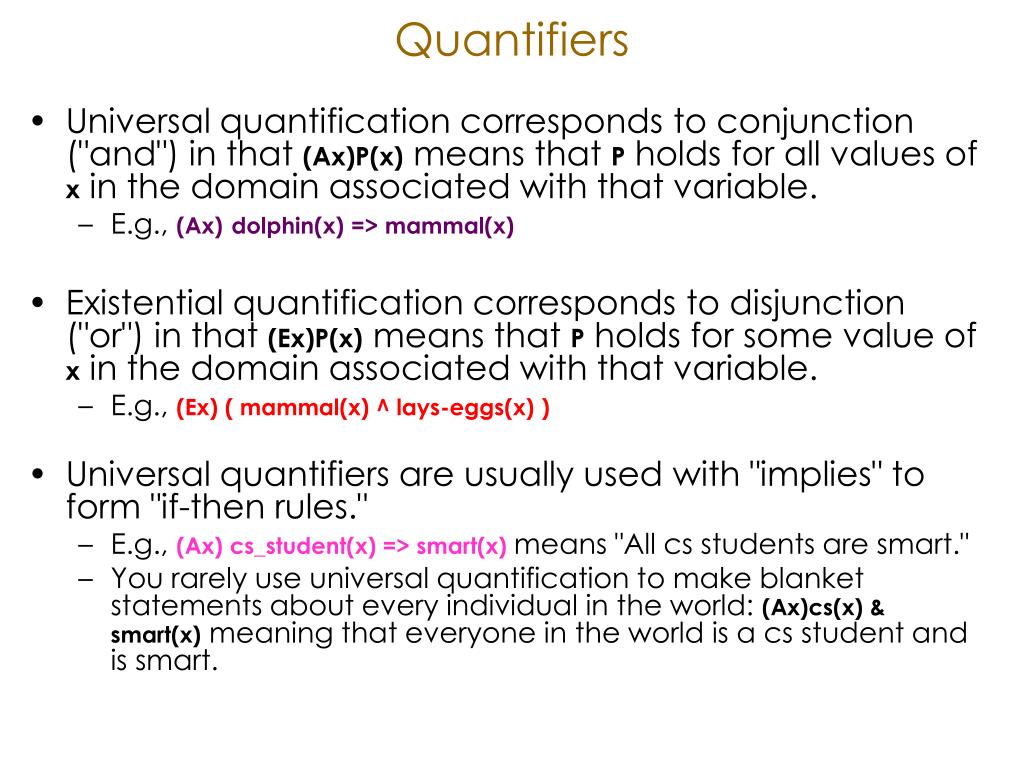 Quantifiers

• Universal quantification corresponds to conjunction ("and") in that (Ax)P(x) means that P holds for all values of x in the domain associated with that variable.
– E.g., (Ax) dolphin(x) => mammal(x)

• Existential quantification corresponds to disjunction ("or") in that (Ex)P(x) means that P holds for some value of x in the domain associated with that variable.
– E.g., (Ex) ( mammal(x) ^ lays-eggs(x) )

• Universal quantifiers are usually used with "implies" to form "if-then rules."
– E.g., (Ax) cs_student(x) => smart(x) means "All cs students are smart."
– You rarely use universal quantification to make blanket statements about every individual in the world: (Ax)cs(x) & smart(x) meaning that everyone in the world is a cs student and is smart.